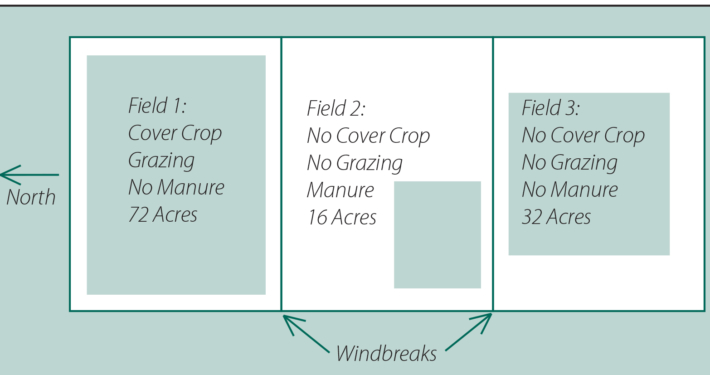 North

Field 1:
Cover Crop
Grazing
No Manure
72 Acres

Field 2:
No Cover Crop
No Grazing
Manure
16 Acres

Field 3:
No Cover Crop
No Grazing
No Manure
32 Acres

Windbreaks